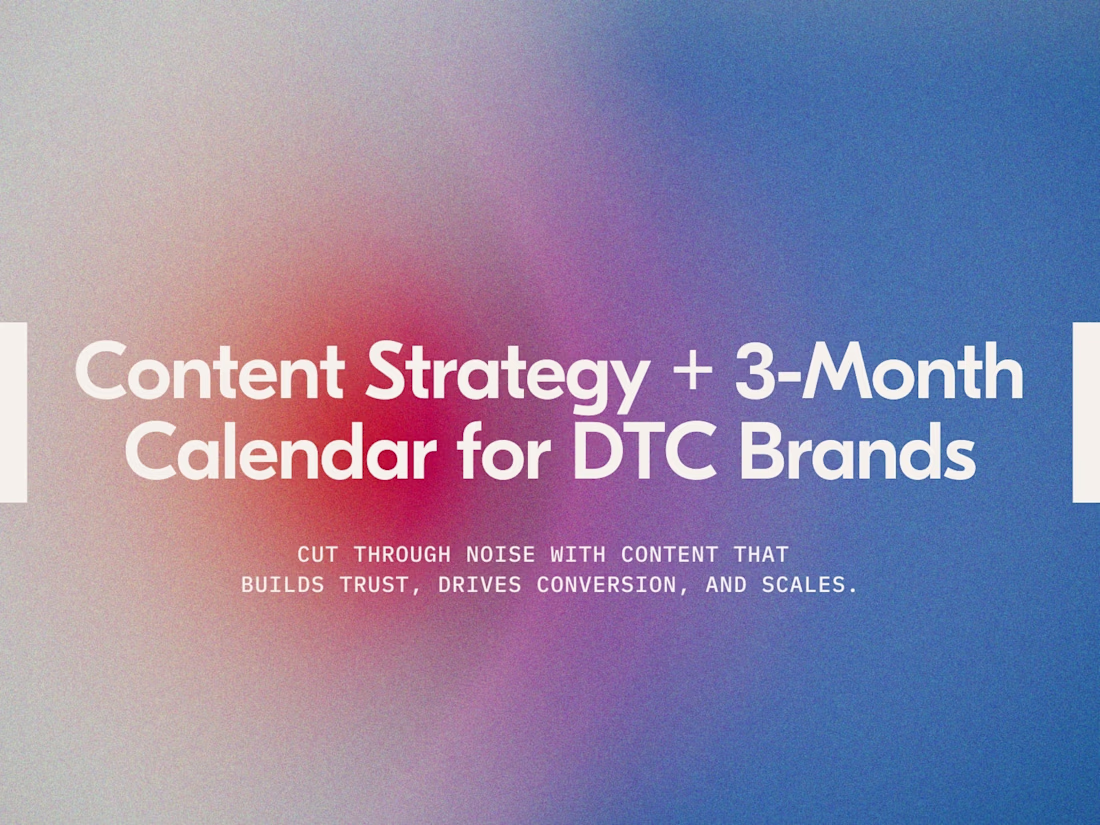 Content Strategy + 3-Month Calendar for DTC Brands

CUT THROUGH NOISE WITH CONTENT THAT BUILDS TRUST, DRIVES CONVERSION, AND SCALES.